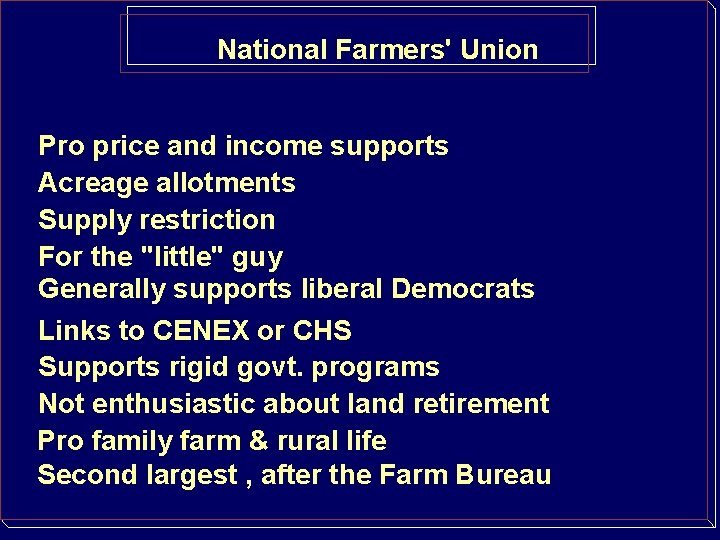 National Farmers' Union

Pro price and income supports
Acreage allotments
Supply restriction
For the "little" guy
Generally supports liberal Democrats
Links to CENEX or CHS
Supports rigid govt. programs
Not enthusiastic about land retirement
Pro family farm & rural life
Second largest , after the Farm Bureau